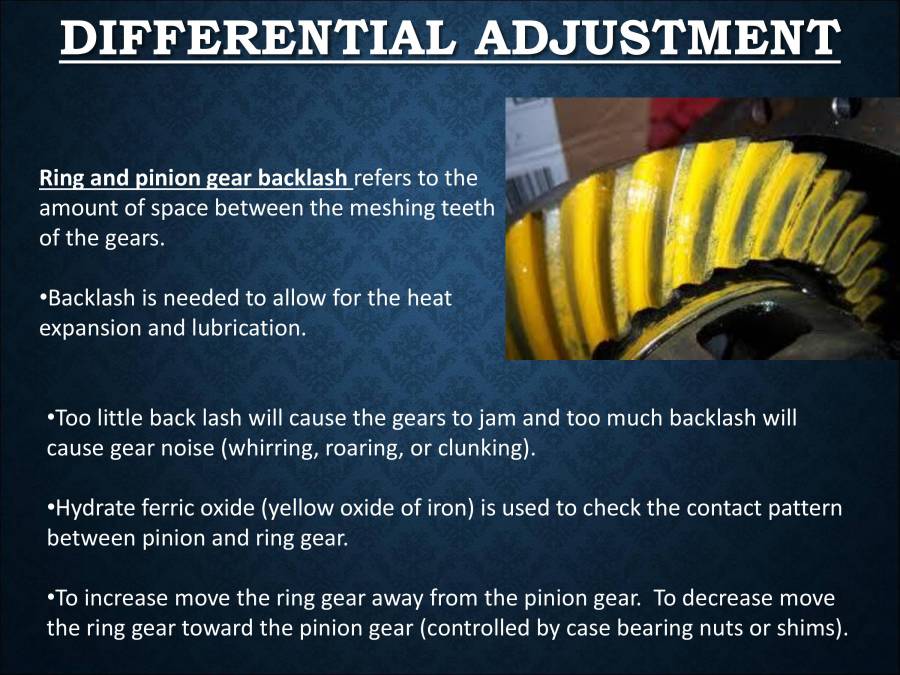 DIFFERENTIAL ADJUSTMENT

Ring and pinion gear backlash refers to the amount of space between the meshing teeth of the gears.

•Backlash is needed to allow for the heat expansion and lubrication.

•Too little back lash will cause the gears to jam and too much backlash will cause gear noise (whirring, roaring, or clunking).

•Hydrate ferric oxide (yellow oxide of iron) is used to check the contact pattern between pinion and ring gear.

•To increase move the ring gear away from the pinion gear. To decrease move the ring gear toward the pinion gear (controlled by case bearing nuts or shims).